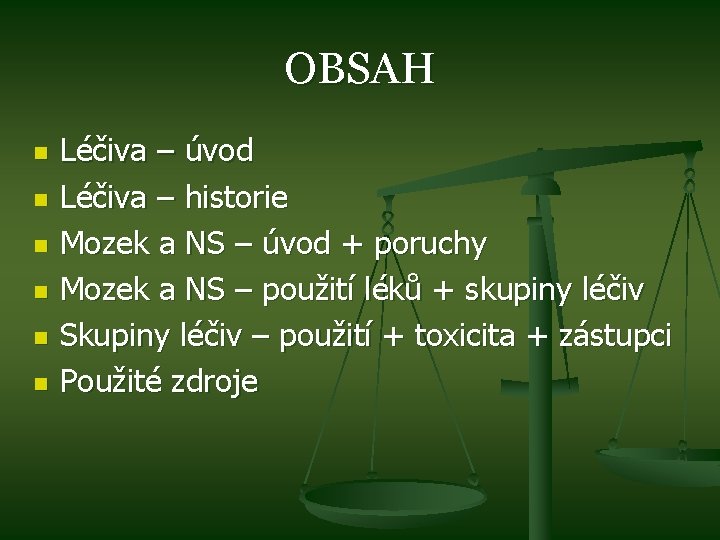 OBSAH

- Léčiva – úvod
- Léčiva – historie
- Mozek a NS – úvod + poruchy
- Mozek a NS – použití léků + skupiny léčiv
- Skupiny léčiv – použití + toxicita + zástupci
- Použité zdroje